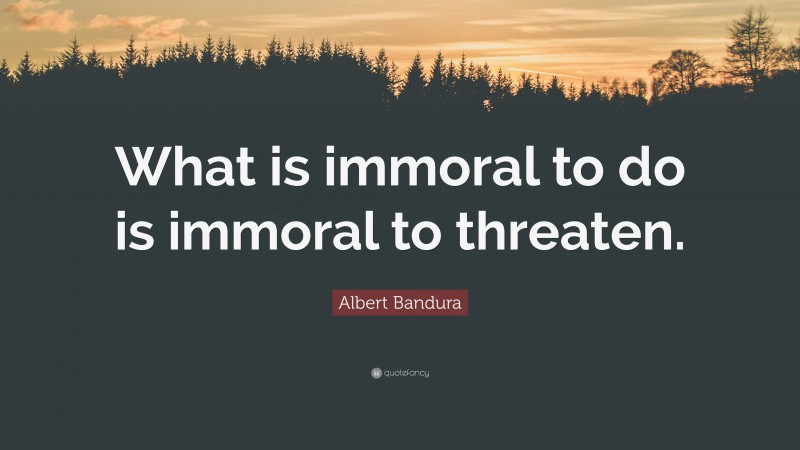 What is immoral to do is immoral to threaten.

Albert Bandura

quotefancy